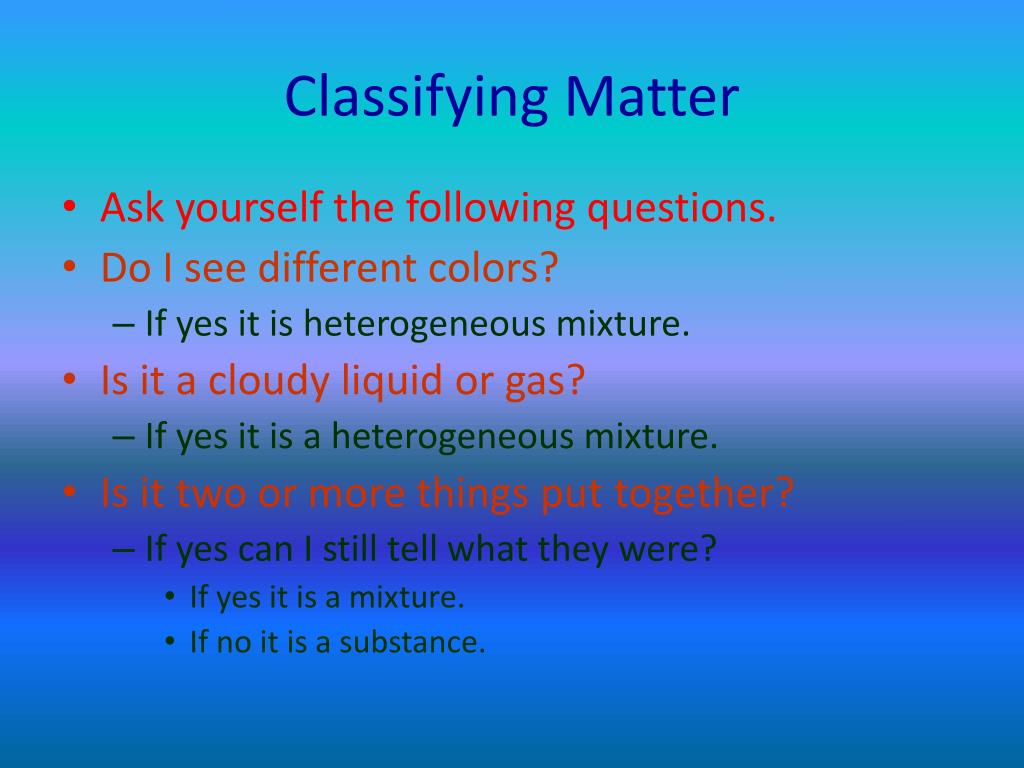 Classifying Matter

• Ask yourself the following questions.
• Do I see different colors?
– If yes it is heterogeneous mixture.
• Is it a cloudy liquid or gas?
– If yes it is a heterogeneous mixture.
• Is it two or more things put together?
– If yes can I still tell what they were?
• If yes it is a mixture.
• If no it is a substance.